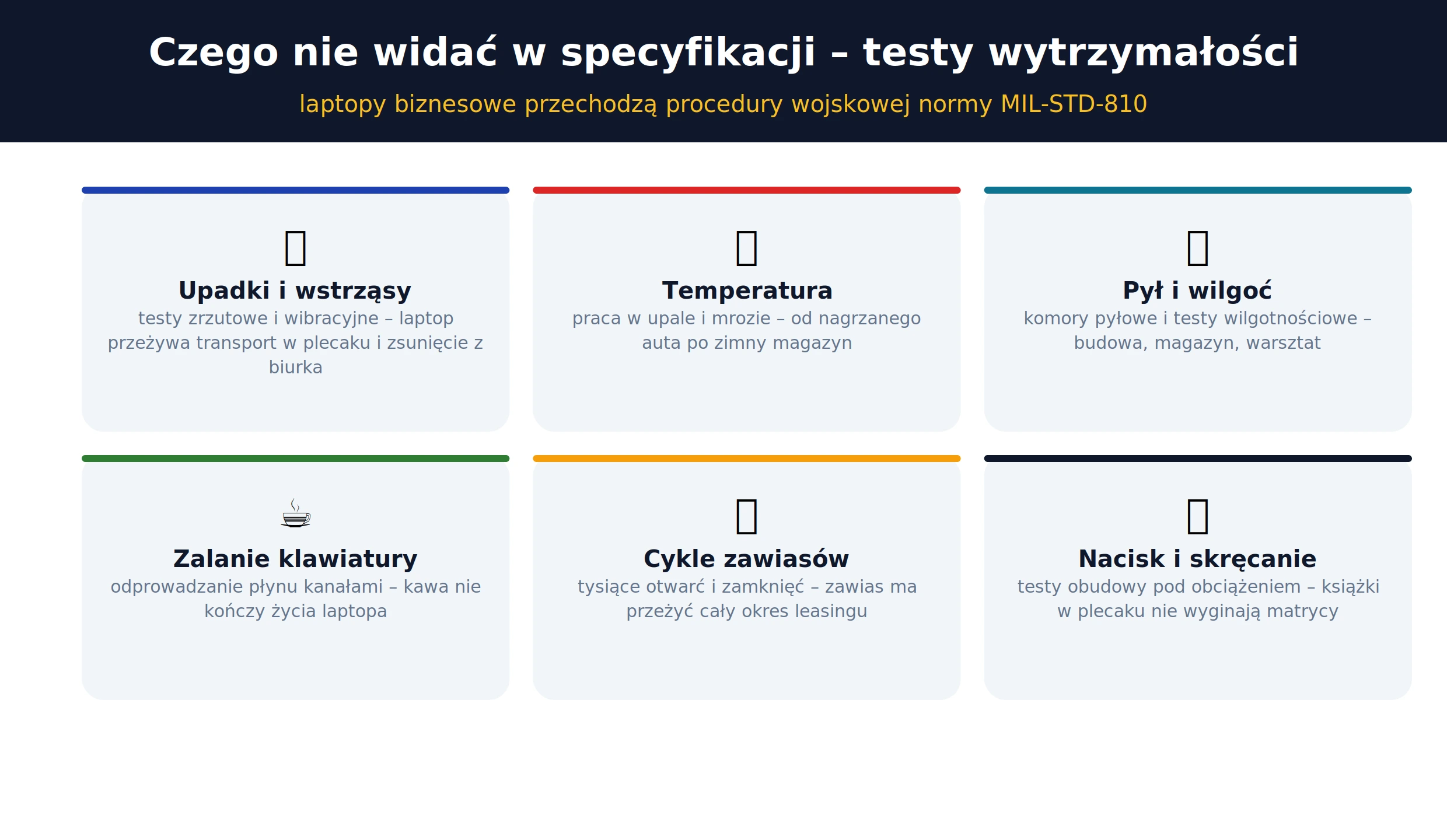 Czego nie widać w specyfikacji – testy wytrzymałości

laptopy biznesowe przechodzą procedury wojskowej normy MIL-STD-810

Upadki i wstrząsy
testy zrzutowe i wibracyjne – laptop przeżywa transport w plecaku i zsunięcie z biurka

Temperatura
praca w upale i mrozie – od nagrzanego auta po zimny magazyn

Pył i wilgoć
komory pyłowe i testy wilgotnościowe – budowa, magazyn, warsztat

Zalanie klawiatury
odprowadzanie płynu kanałami – kawa nie kończy życia laptopa

Cykle zawiasów
tysiące otwarć i zamknięć – zawias ma przeżyć cały okres leasingu

Nacisk i skręcanie
testy obudowy pod obciążeniem – książki w plecaku nie wyginają matrycy